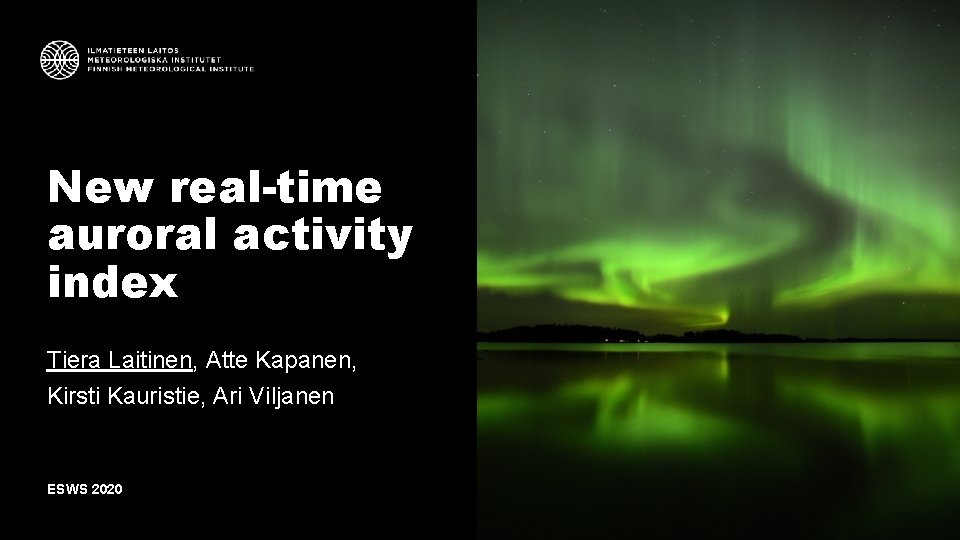 ILMATIETEEN LAITOS
METEOROLOGISKA INSTITUTET
FINNISH METEOROLOGICAL INSTITUTE

New real-time auroral activity index

Tiera Laitinen, Atte Kapanen, Kirsti Kauristie, Ari Viljanen

ESWS 2020